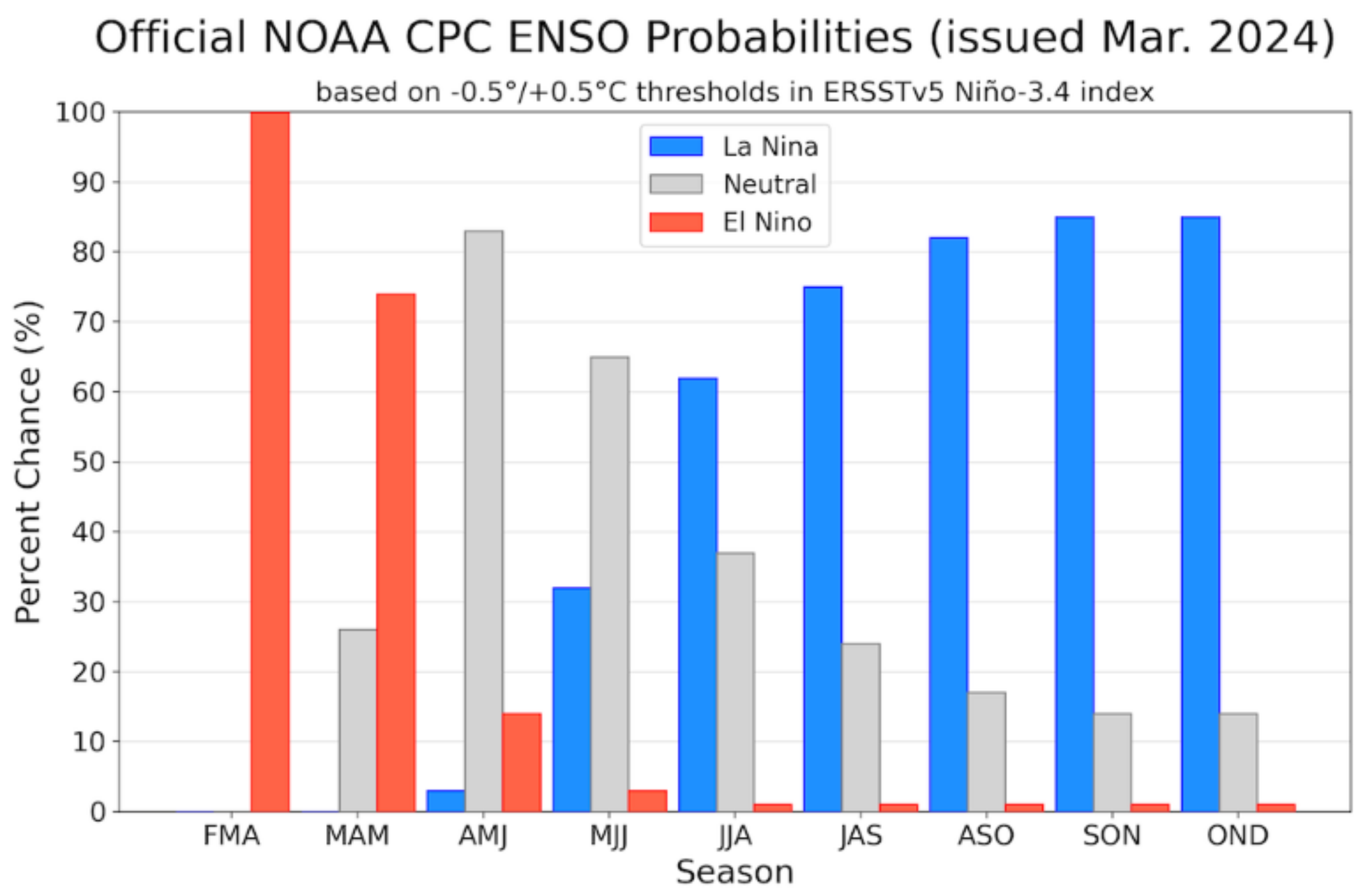 Official NOAA CPC ENSO Probabilities (issued Mar. 2024)

based on -0.5°/+0.5°C thresholds in ERSSTv5 Niño-3.4 index

La Nina
Neutral
El Nino

Percent Chance (%)

100
90
80
70
60
50
40
30
20
10
0

FMA MAM AMJ MJJ JJA JAS ASO SON OND

Season